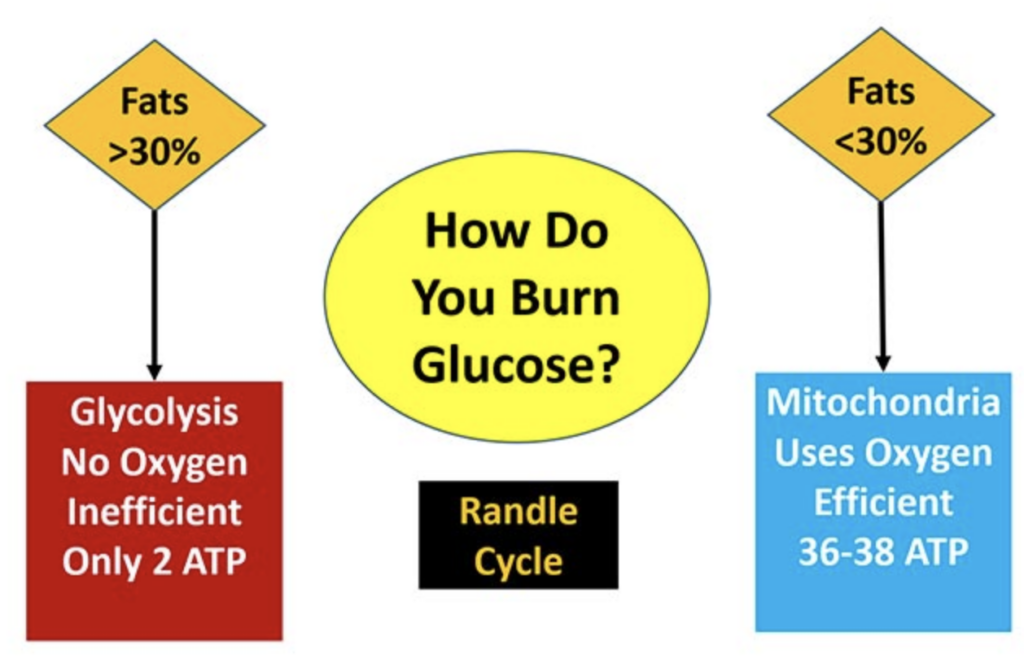 Fats
>30%

Glycolysis
No Oxygen
Inefficient
Only 2 ATP

How Do You Burn Glucose?

Randle Cycle

Fats
<30%

Mitochondria
Uses Oxygen
Efficient
36-38 ATP